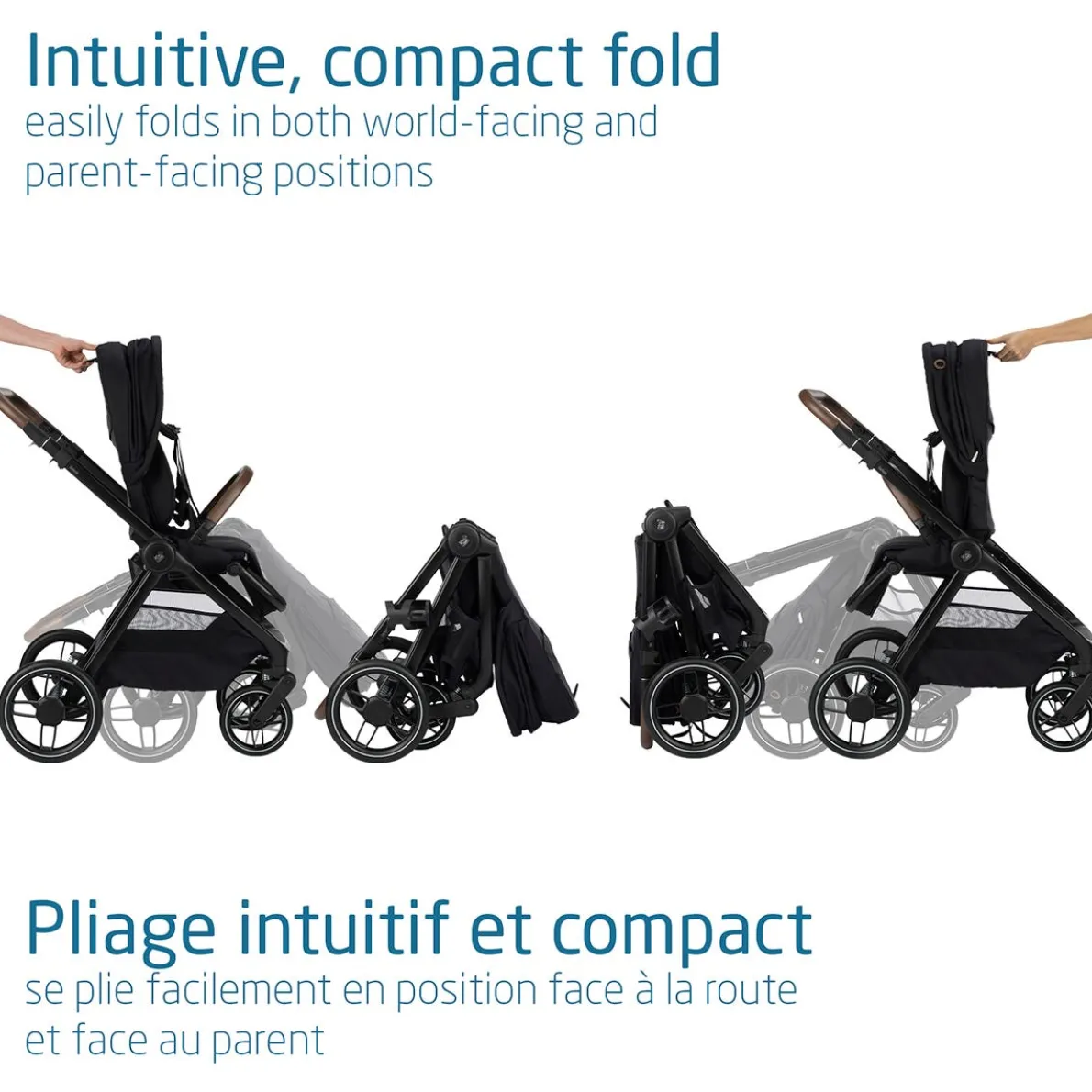 Intuitive, compact fold
easily folds in both world-facing and parent-facing positions

Pliage intuitif et compact
se plie facilement en position face à la route et face au parent